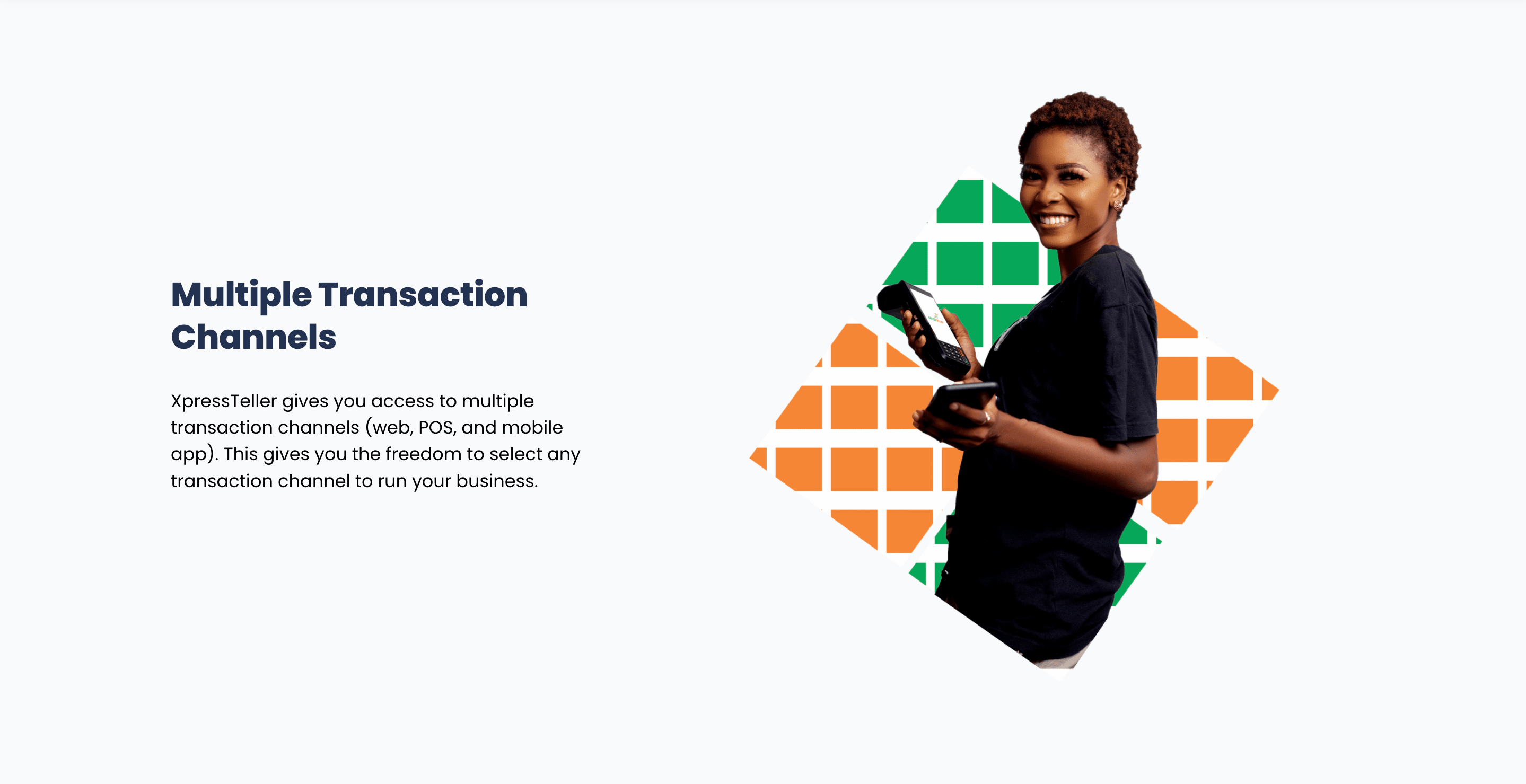 Multiple Transaction Channels

XpressTeller gives you access to multiple transaction channels (web, POS, and mobile app). This gives you the freedom to select any transaction channel to run your business.